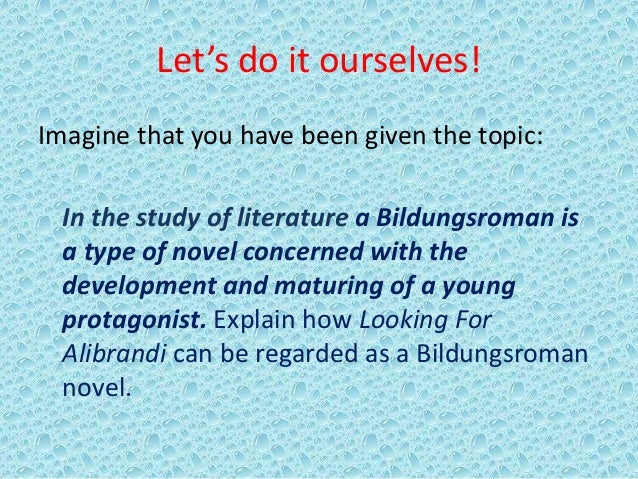 Let's do it ourselves!

Imagine that you have been given the topic:

In the study of literature a Bildungsroman is a type of novel concerned with the development and maturing of a young protagonist. Explain how Looking For Alibrandi can be regarded as a Bildungsroman novel.